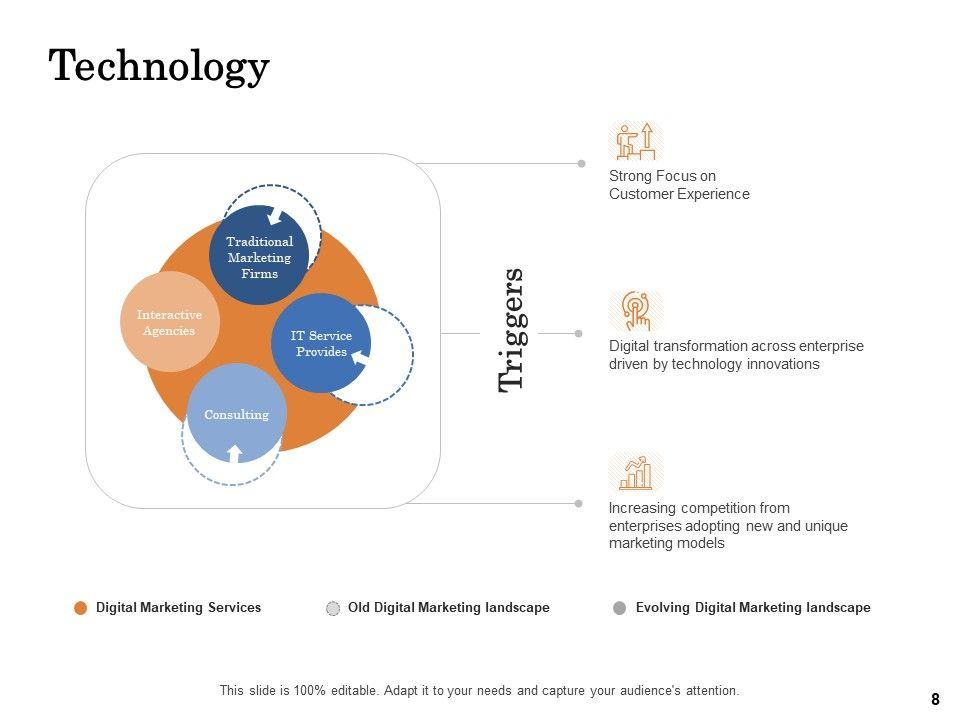 Technology

Traditional Marketing Firms

Interactive Agencies

IT Service Provides

Consulting

Triggers

Strong Focus on Customer Experience

Digital transformation across enterprise driven by technology innovations

Increasing competition from enterprises adopting new and unique marketing models

Digital Marketing Services

Old Digital Marketing landscape

Evolving Digital Marketing landscape

This slide is 100% editable. Adapt it to your needs and capture your audience's attention.

8